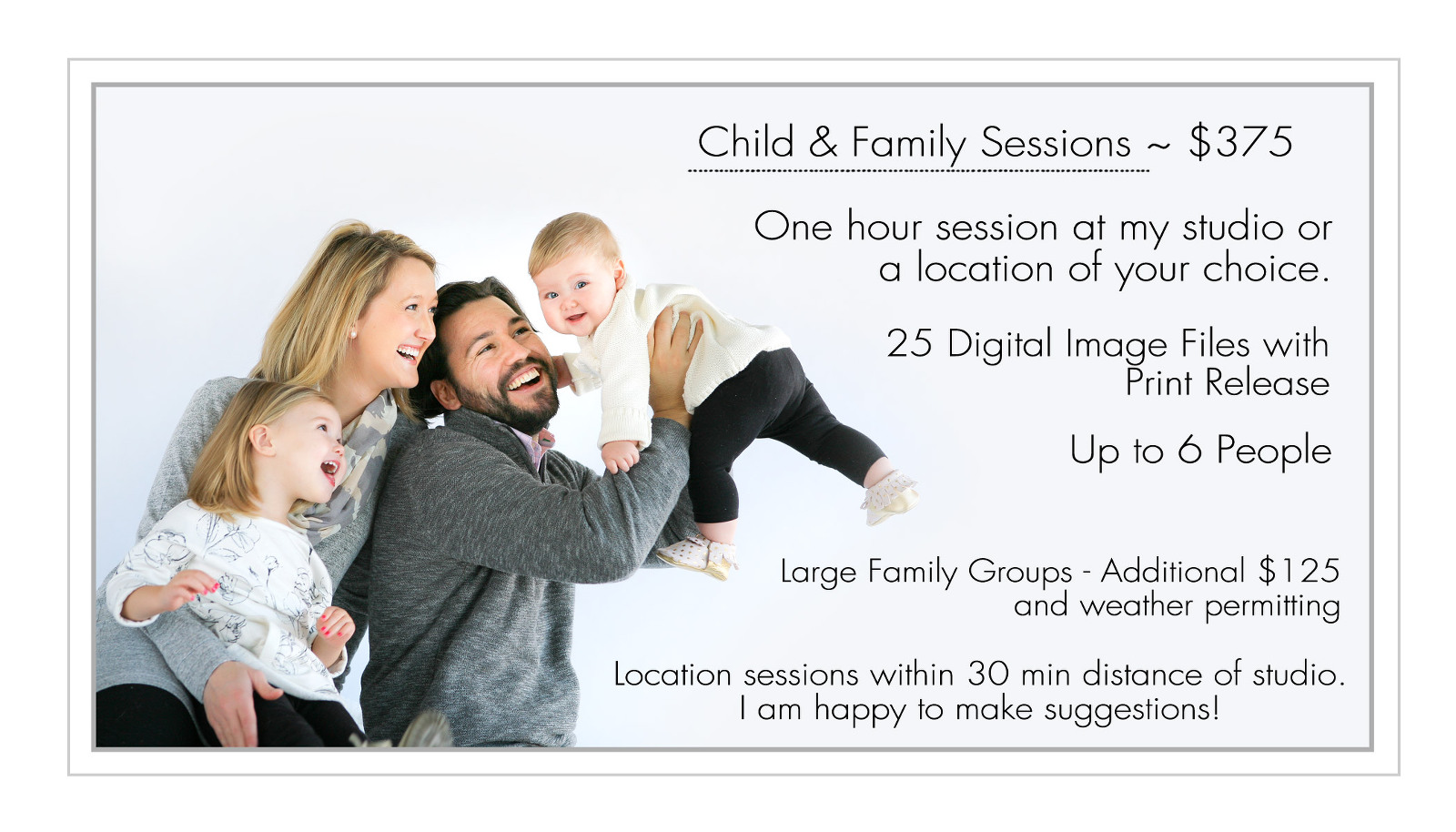 Child & Family Sessions ~ $375

One hour session at my studio or a location of your choice.

25 Digital Image Files with Print Release

Up to 6 People

Large Family Groups - Additional $125 and weather permitting

Location sessions within 30 min distance of studio. I am happy to make suggestions!